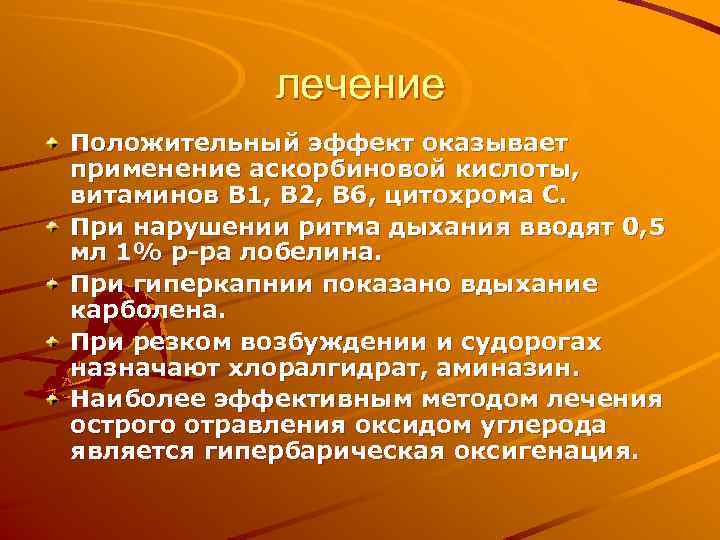 лечение

Положительный эффект оказывает применение аскорбиновой кислоты, витаминов В1, В2, В6, цитохрома С.

При нарушении ритма дыхания вводят 0,5 мл 1% р-ра лобелина.

При гиперкапнии показано вдыхание карболена.

При резком возбуждении и судорогах назначают хлоралгидрат, аминазин.

Наиболее эффективным методом лечения острого отравления оксидом углерода является гипербарическая оксигенация.